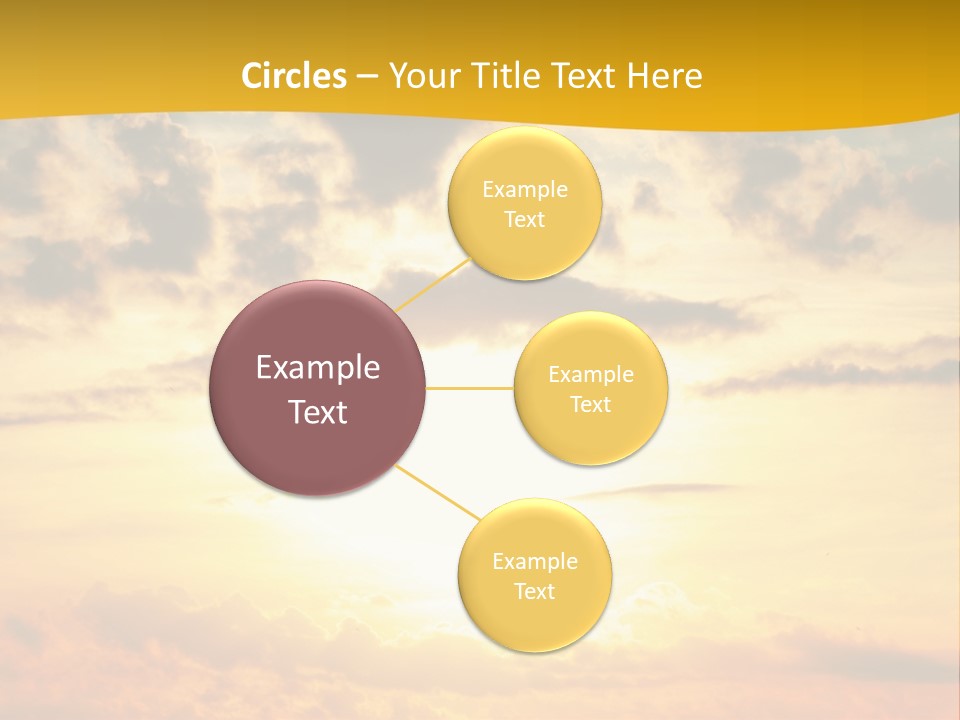 Circles – Your Title Text Here

Example Text

Example Text

Example Text

Example Text